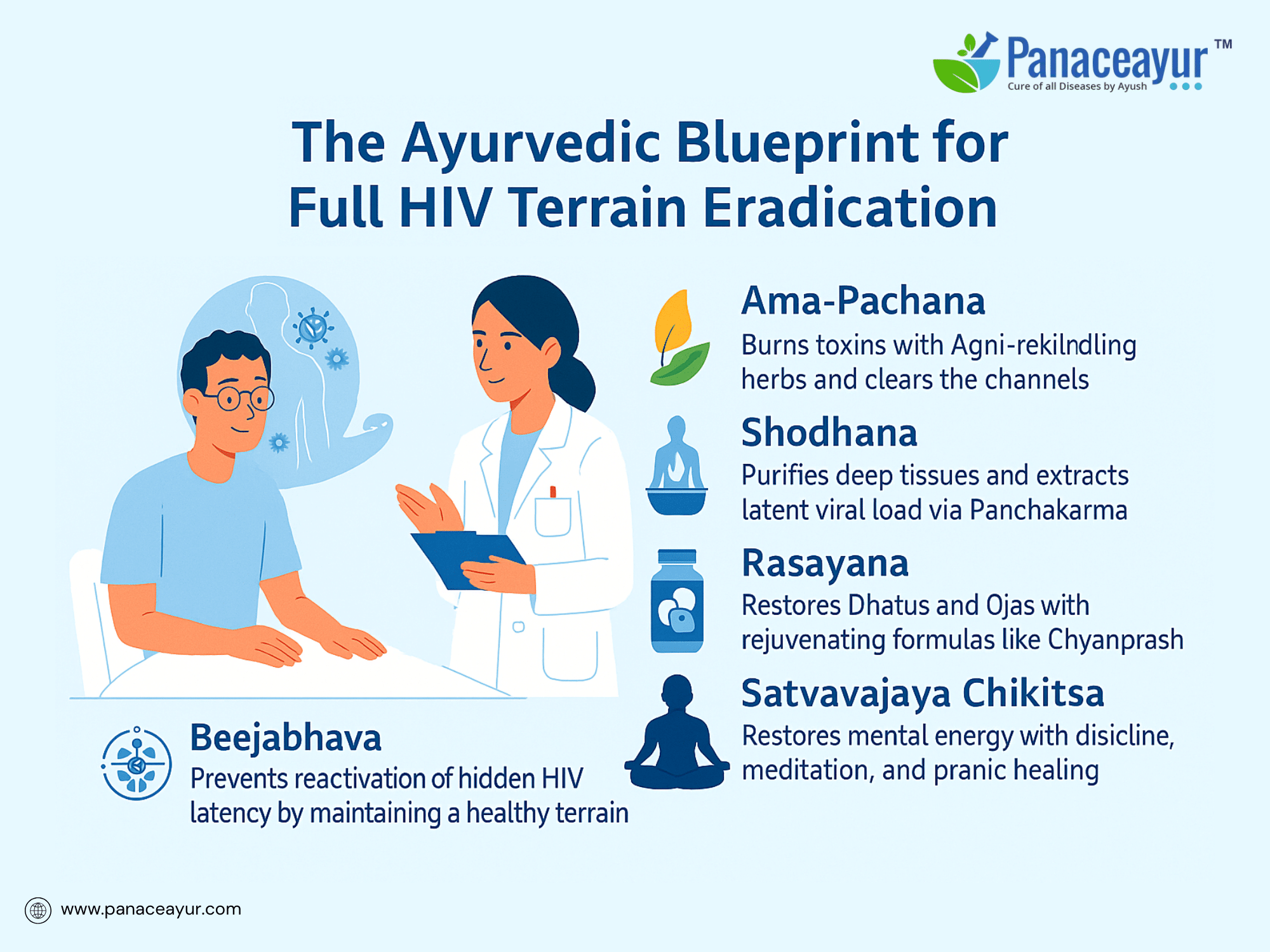 Panaceayur™
Cure of all Diseases by Ayush

The Ayurvedic Blueprint for Full HIV Terrain Eradication

Ama-Pachana
Burns toxins with Agni-rekilndling herbs and clears the channels

Shodhana
Purifies deep tissues and extracts latent viral load via Panchakarma

Rasayana
Restores Dhatus and Ojas with rejuvenating formulas like Chyanprash

Satvavajaya Chikitsa
Restores mental energy with disicline, meditation, and pranic healing

Beejabhava
Prevents reactivation of hidden HIV latency by maintaining a healthy terrain

www.panaceayur.com